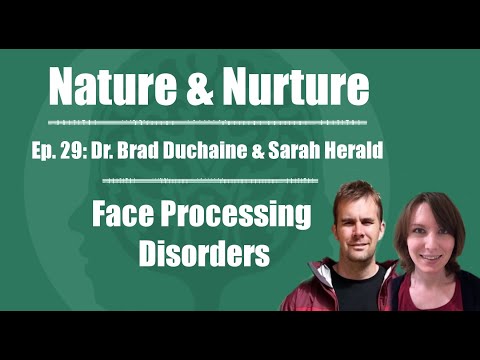 Nature & Nurture

Ep. 29: Dr. Brad Duchaine & Sarah Herald

Face Processing Disorders